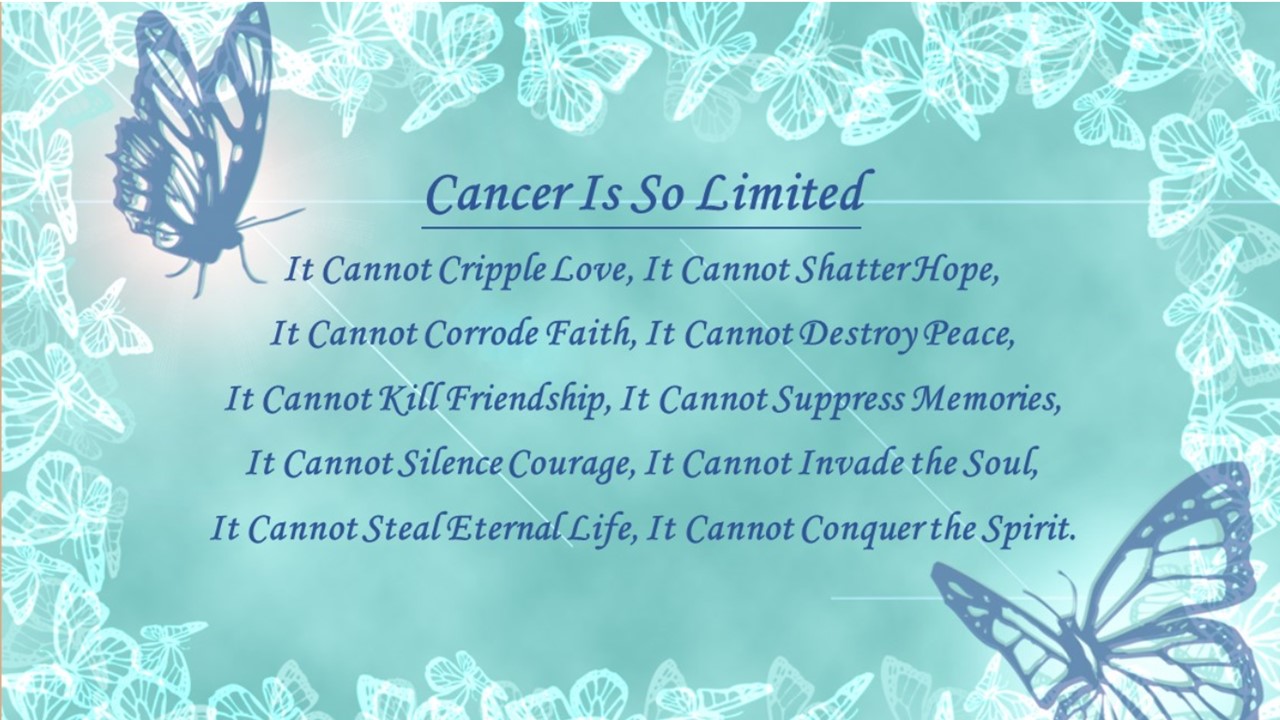 Cancer Is So Limited

It Cannot Cripple Love, It Cannot Shatter Hope,
It Cannot Corrode Faith, It Cannot Destroy Peace,
It Cannot Kill Friendship, It Cannot Suppress Memories,
It Cannot Silence Courage, It Cannot Invade the Soul,
It Cannot Steal Eternal Life, It Cannot Conquer the Spirit.